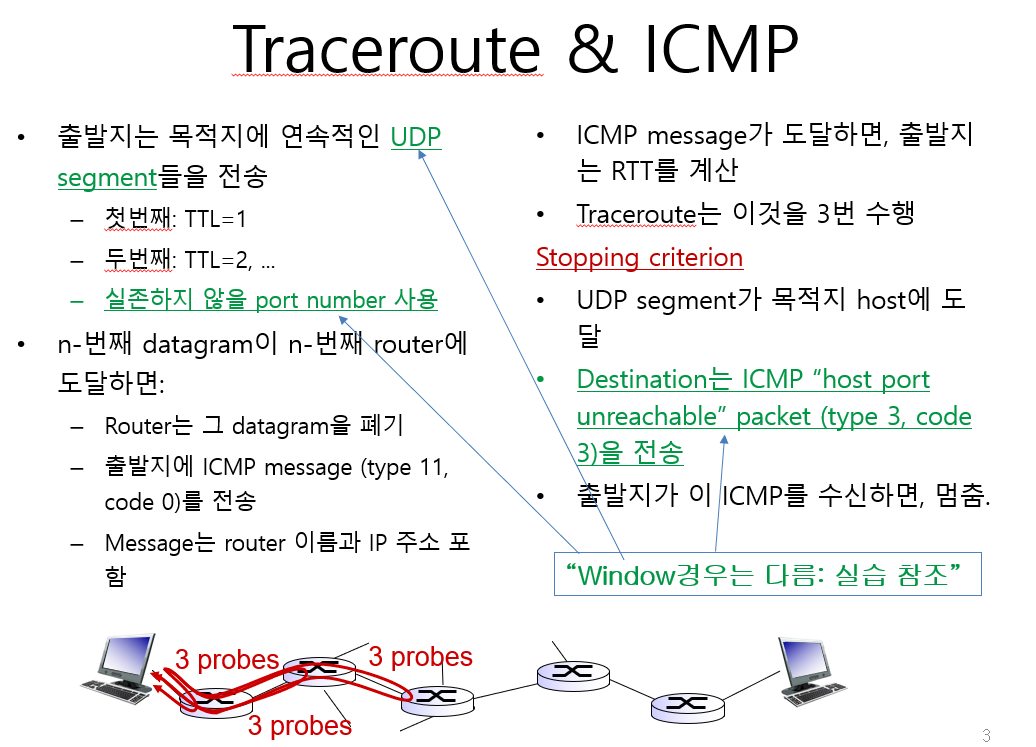 Traceroute & ICMP

• 출발지는 목적지에 연속적인 UDP segment들을 전송
 – 첫번째: TTL=1
 – 두번째: TTL=2, …
 – 실존하지 않을 port number 사용
• n-번째 datagram이 n-번째 router에 도달하면:
 – Router는 그 datagram을 폐기
 – 출발지에 ICMP message (type 11, code 0)를 전송
 – Message는 router 이름과 IP 주소 포함

• ICMP message가 도달하면, 출발지는 RTT를 계산
• Traceroute는 이것을 3번 수행

Stopping criterion
• UDP segment가 목적지 host에 도달
• Destination는 ICMP “host port unreachable” packet (type 3, code 3)을 전송
• 출발지가 이 ICMP를 수신하면, 멈춤.

“Window경우는 다름: 실습 참조”

3 probes
3 probes
3 probes

3